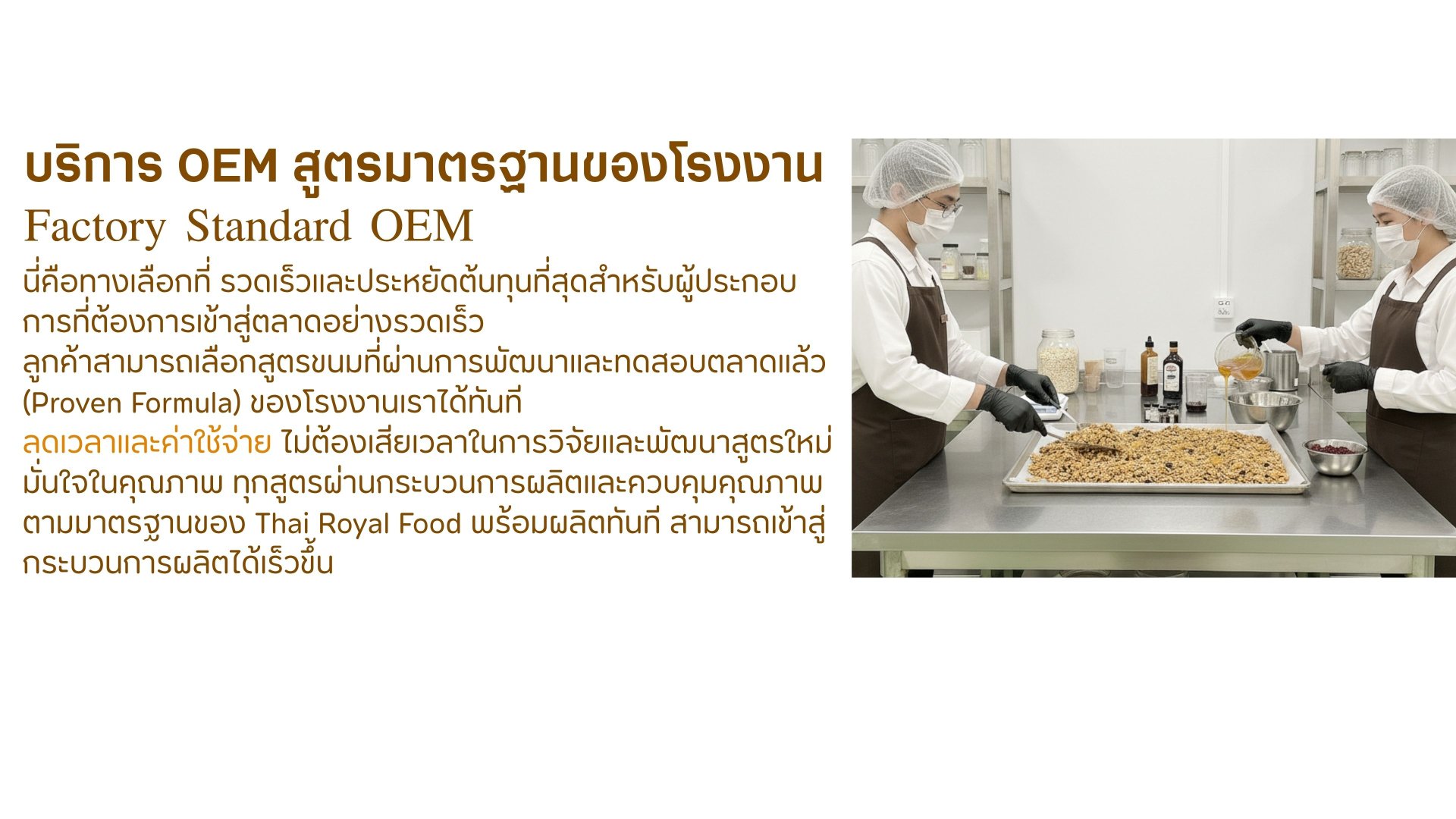 บริการ OEM สูตรมาตรฐานของโรงงาน
Factory Standard OEM

นี่คือทางเลือกที่ รวดเร็วและประหยัดต้นทุนที่สุดสำหรับผู้ประกอบการที่ต้องการเข้าสู่ตลาดอย่างรวดเร็ว
ลูกค้าสามารถเลือกสูตรขนมที่ผ่านการพัฒนาและทดสอบตลาดแล้ว (Proven Formula) ของโรงงานเราได้ทันที
ลดเวลาและค่าใช้จ่าย ไม่ต้องเสียเวลาในการวิจัยและพัฒนาสูตรใหม่
มั่นใจในคุณภาพ ทุกสูตรผ่านกระบวนการผลิตและควบคุมคุณภาพตามมาตรฐานของ Thai Royal Food พร้อมผลิตทันที สามารถเข้าสู่กระบวนการผลิตได้เร็วขึ้น